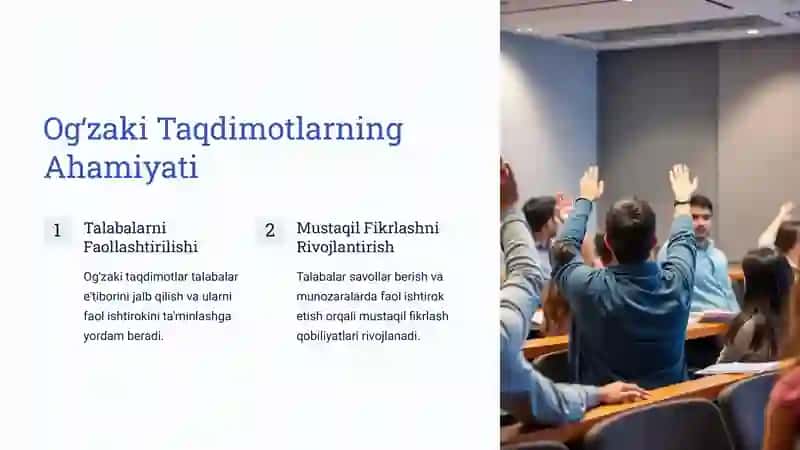 Og'zaki Taqdimotlarning Ahamiyati

1 Talabalarni Faollashtirilishi

Og'zaki taqdimotlar talabalar e'tiborini jalb qilish va ularni faol ishtirokini ta'minlashga yordam beradi.

2 Mustaqil Fikrlashni Rivojlantirish

Talabalar savollar berish va munozaralarda faol ishtirok etish orqali mustaqil fikrlash qobiliyatlari rivojlanadi.